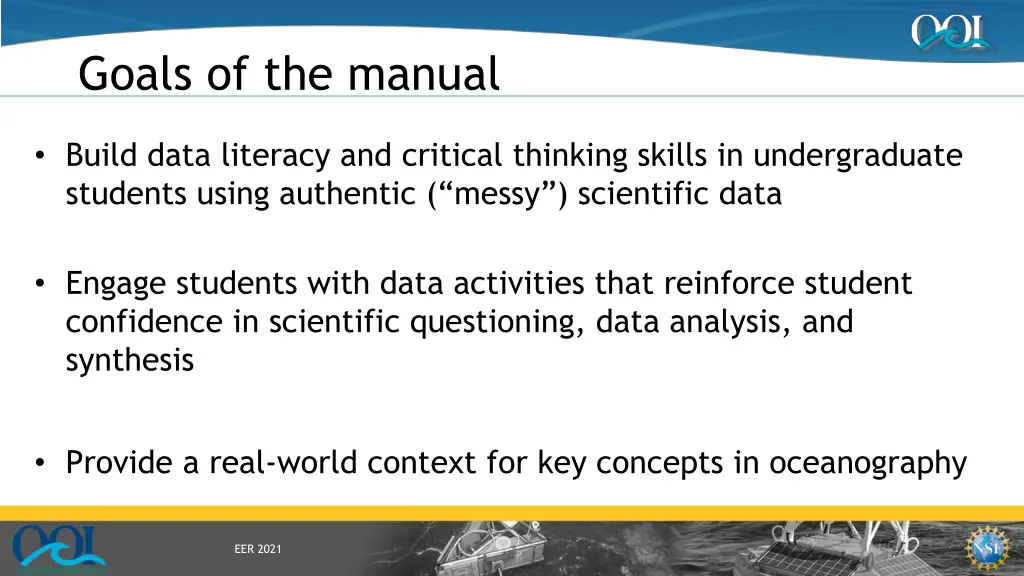 OOI

Goals of the manual

• Build data literacy and critical thinking skills in undergraduate students using authentic (“messy”) scientific data

• Engage students with data activities that reinforce student confidence in scientific questioning, data analysis, and synthesis

• Provide a real-world context for key concepts in oceanography

OOI

EER 2021

NSF